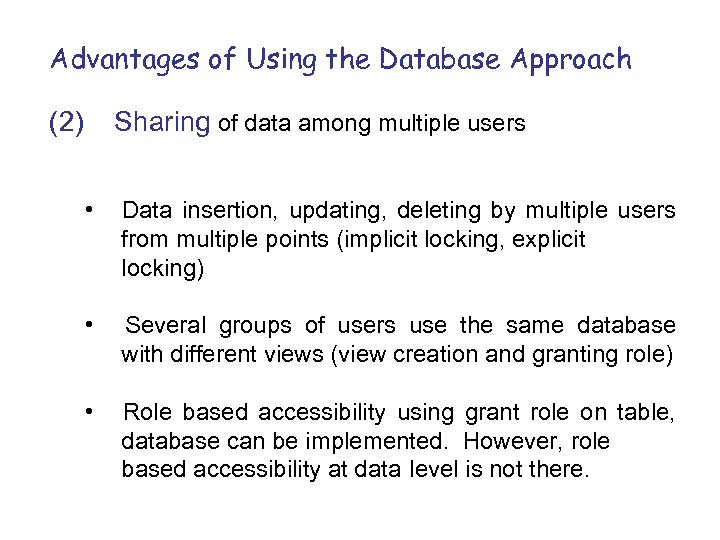 Advantages of Using the Database Approach

(2) Sharing of data among multiple users

• Data insertion, updating, deleting by multiple users from multiple points (implicit locking, explicit locking)

• Several groups of users use the same database with different views (view creation and granting role)

• Role based accessibility using grant role on table, database can be implemented. However, role based accessibility at data level is not there.